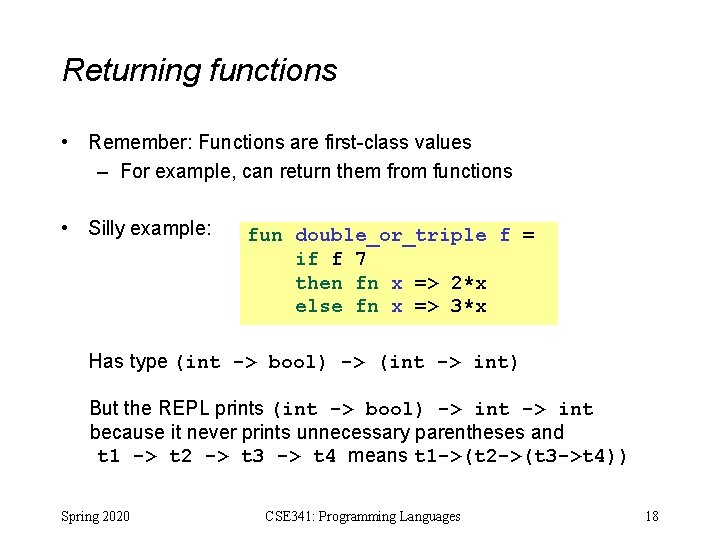 Returning functions

• Remember: Functions are first-class values
 – For example, can return them from functions

• Silly example:

fun double_or_triple f =
    if f 7
    then fn x => 2*x
    else fn x => 3*x

Has type (int -> bool) -> (int -> int)

But the REPL prints (int -> bool) -> int -> int because it never prints unnecessary parentheses and t1 -> t2 -> t3 -> t4 means t1->(t2->(t3->t4))

Spring 2020 CSE341: Programming Languages 18